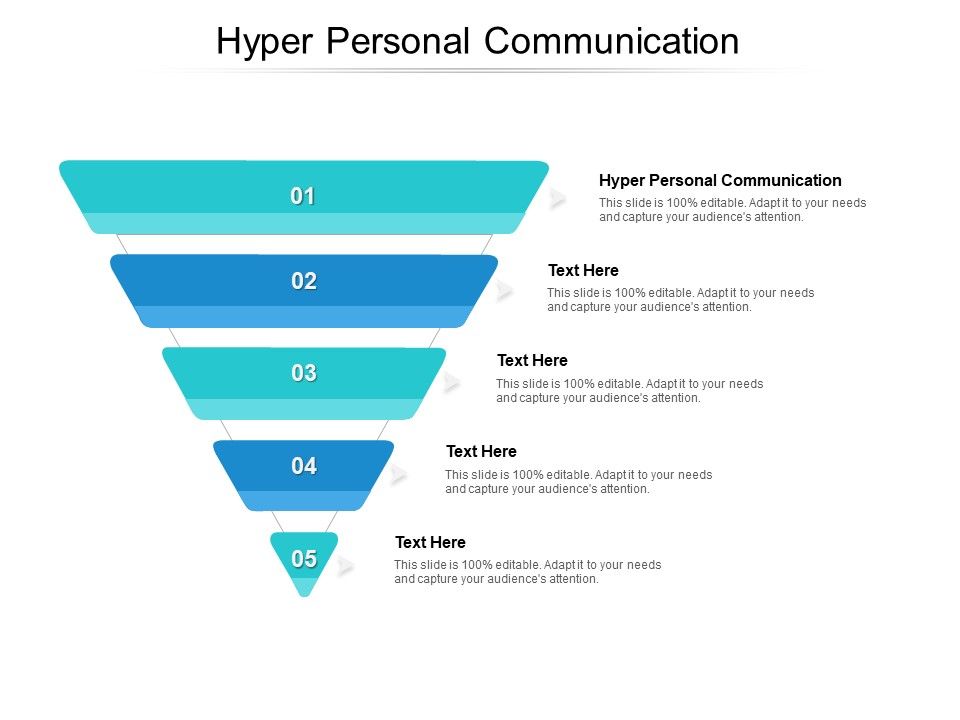 Hyper Personal Communication

01

Hyper Personal Communication
This slide is 100% editable. Adapt it to your needs and capture your audience's attention.

02

Text Here
This slide is 100% editable. Adapt it to your needs and capture your audience's attention.

03

Text Here
This slide is 100% editable. Adapt it to your needs and capture your audience's attention.

04

Text Here
This slide is 100% editable. Adapt it to your needs and capture your audience's attention.

05

Text Here
This slide is 100% editable. Adapt it to your needs and capture your audience's attention.